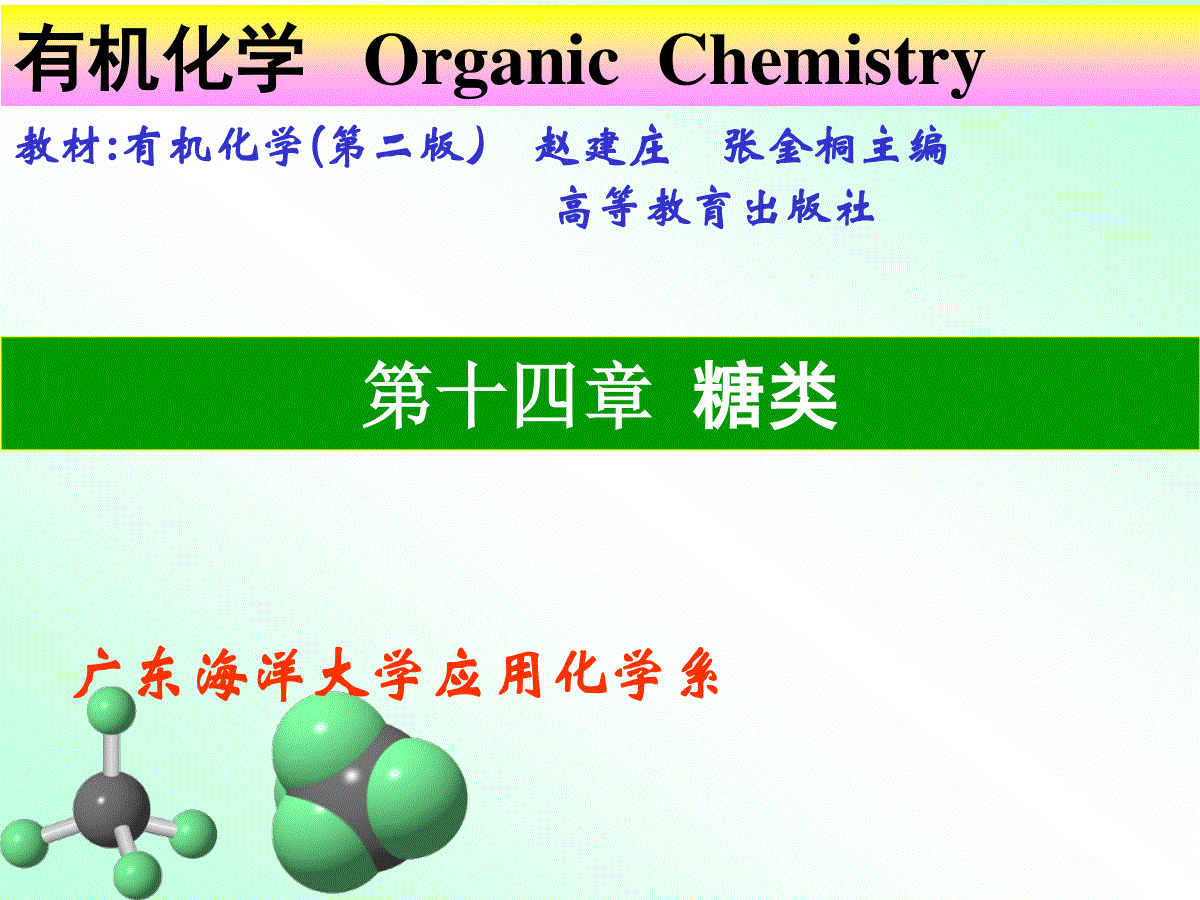 有机化学 Organic Chemistry

教材:有机化学(第二版) 赵建庄 张金桐主编
高等教育出版社

第十四章 糖类

广东海洋大学应用化学系